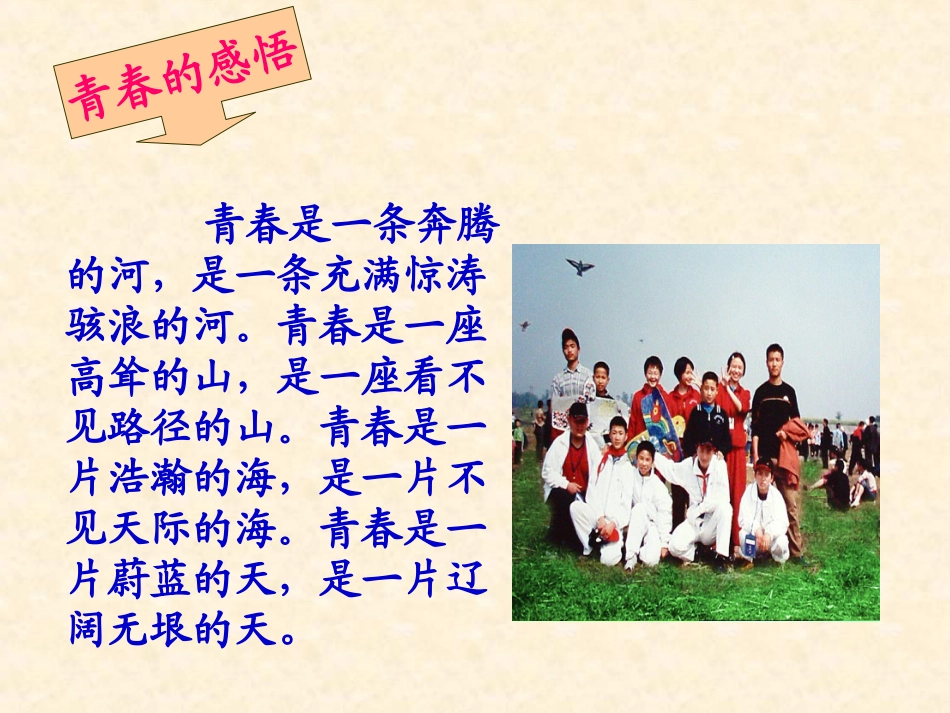 青春的感悟

青春是一条奔腾的河，是一条充满惊涛骇浪的河。青春是一座高耸的山，是一座看不见路径的山。青春是一片浩瀚的海，是一片不见天际的海。青春是一片蔚蓝的天，是一片辽阔无垠的天。